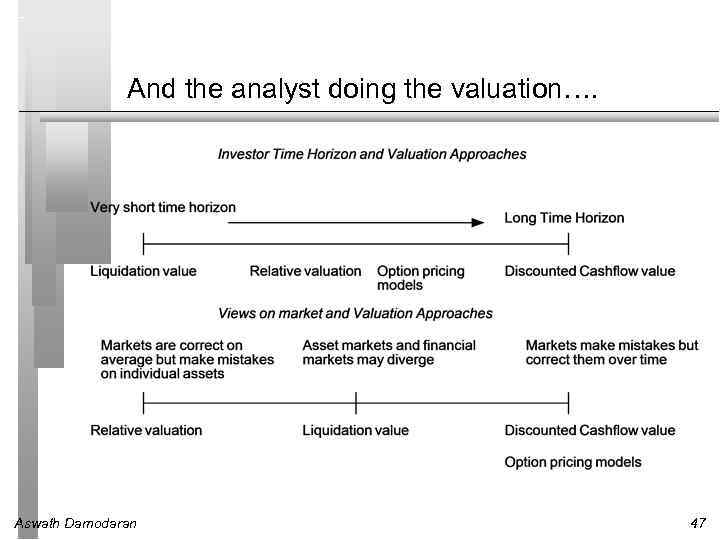 And the analyst doing the valuation….

Investor Time Horizon and Valuation Approaches

Very short time horizon

Long Time Horizon

Liquidation value

Relative valuation

Option pricing models

Discounted Cashflow value

Views on market and Valuation Approaches

Markets are correct on average but make mistakes on individual assets

Asset markets and financial markets may diverge

Markets make mistakes but correct them over time

Relative valuation

Liquidation value

Discounted Cashflow value

Option pricing models

Aswath Damodaran

47